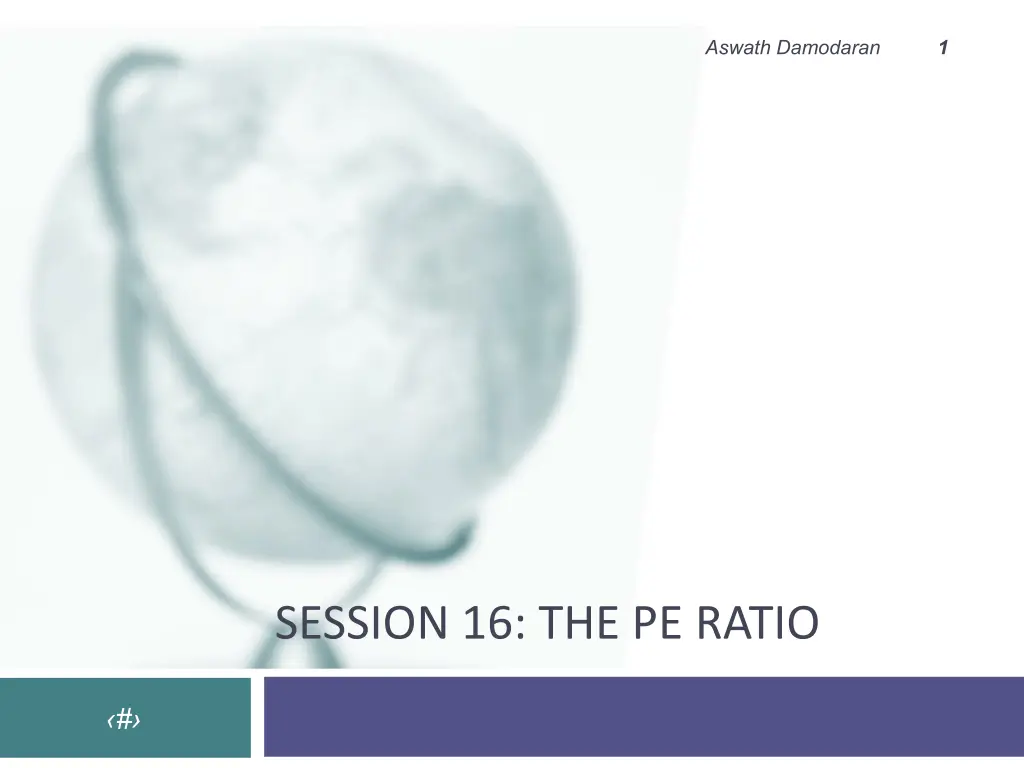 Aswath Damodaran 1

SESSION 16: THE PE RATIO

‹#›